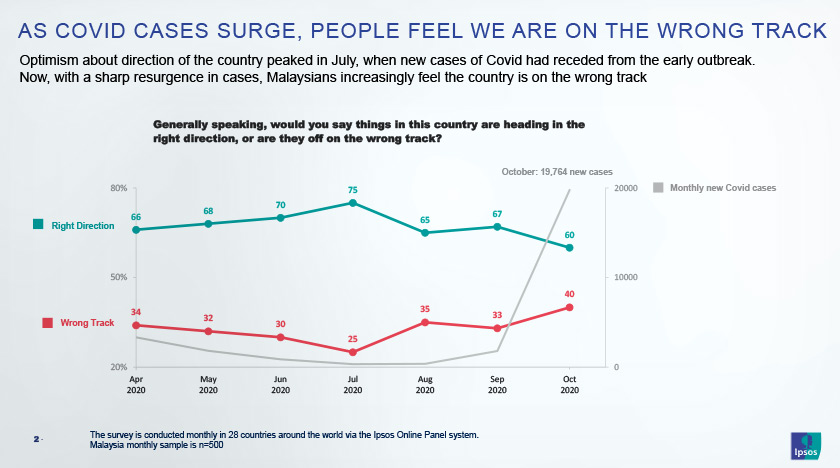 AS COVID CASES SURGE, PEOPLE FEEL WE ARE ON THE WRONG TRACK

Optimism about direction of the country peaked in July, when new cases of Covid had receded from the early outbreak. Now, with a sharp resurgence in cases, Malaysians increasingly feel the country is on the wrong track

Generally speaking, would you say things in this country are heading in the right direction, or are they off on the wrong track?

October: 19,764 new cases

Monthly new Covid cases

Right Direction

Wrong Track

80%
50%
20%

20000
10000
0

66 68 70 75 65 67 60

34 32 30 25 35 33 40

Apr 2020
May 2020
Jun 2020
Jul 2020
Aug 2020
Sep 2020
Oct 2020

2 -

The survey is conducted monthly in 28 countries around the world via the Ipsos Online Panel system.
Malaysia monthly sample is n=500

Ipsos